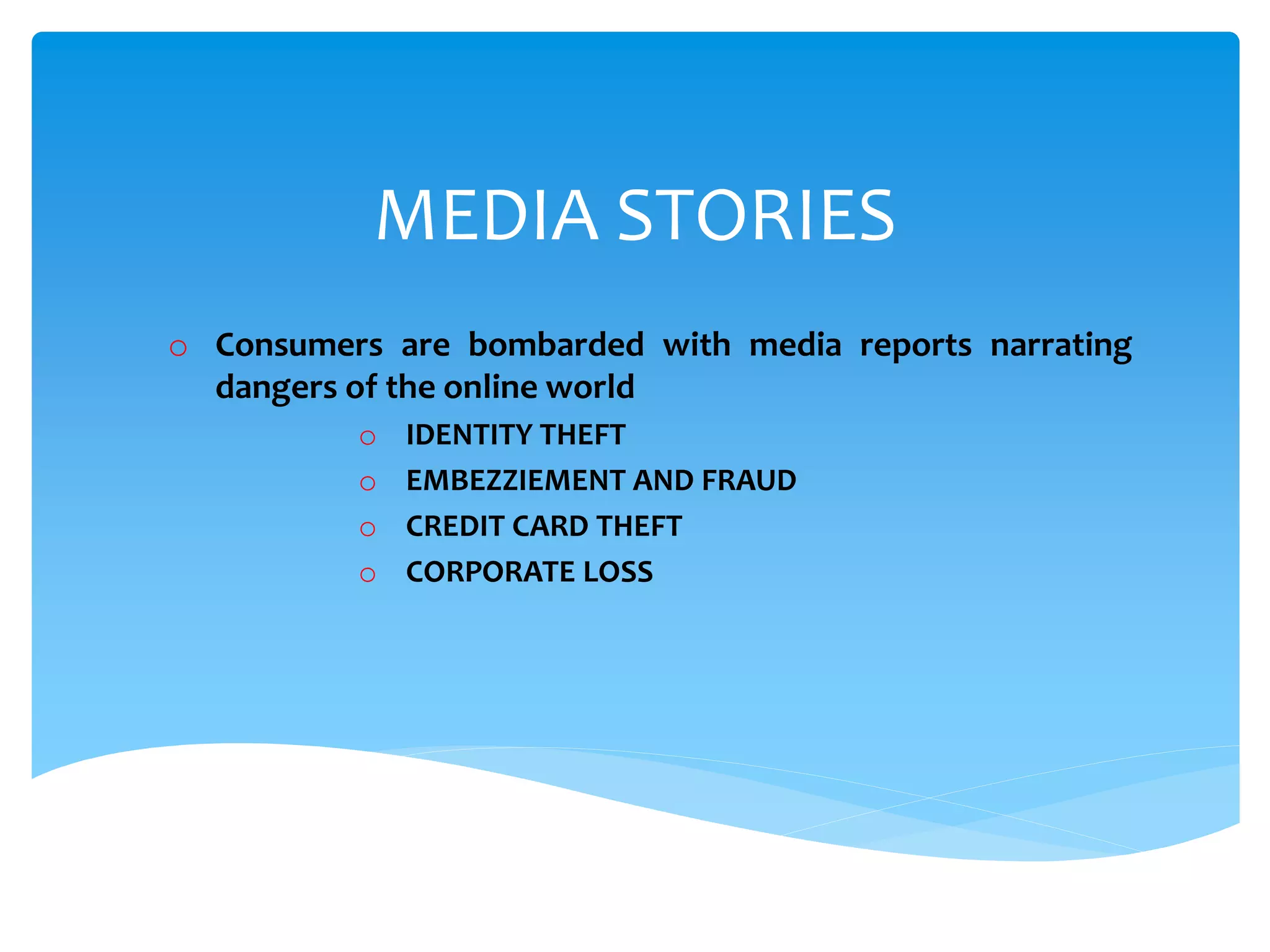 MEDIA STORIES

o Consumers are bombarded with media reports narrating dangers of the online world

o IDENTITY THEFT
o EMBEZZIEMENT AND FRAUD
o CREDIT CARD THEFT
o CORPORATE LOSS